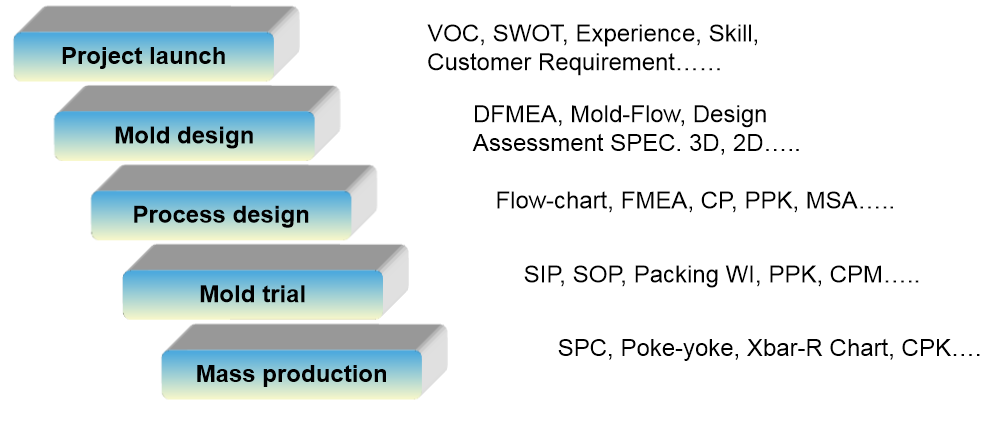 Project launch

VOC, SWOT, Experience, Skill, Customer Requirement……

Mold design

DFMEA, Mold-Flow, Design Assessment SPEC. 3D, 2D…..

Process design

Flow-chart, FMEA, CP, PPK, MSA…..

Mold trial

SIP, SOP, Packing WI, PPK, CPM…..

Mass production

SPC, Poke-yoke, Xbar-R Chart, CPK….